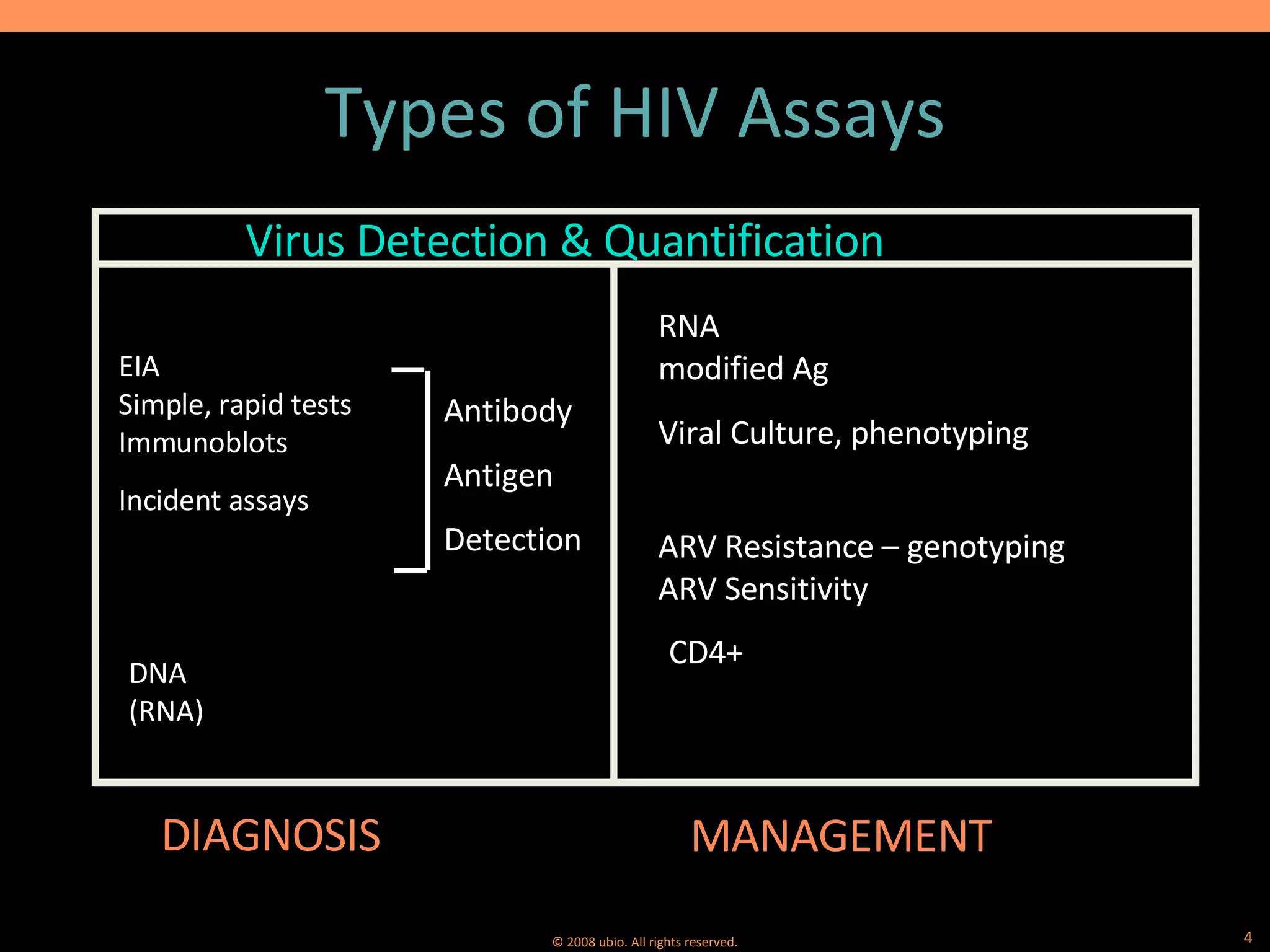 Types of HIV Assays

Virus Detection & Quantification

EIA
Simple, rapid tests
Immunoblots

Incident assays

Antibody

Antigen

Detection

DNA
(RNA)

RNA
modified Ag

Viral Culture, phenotyping

ARV Resistance – genotyping
ARV Sensitivity

CD4+

DIAGNOSIS

MANAGEMENT

© 2008 ubio. All rights reserved.

4